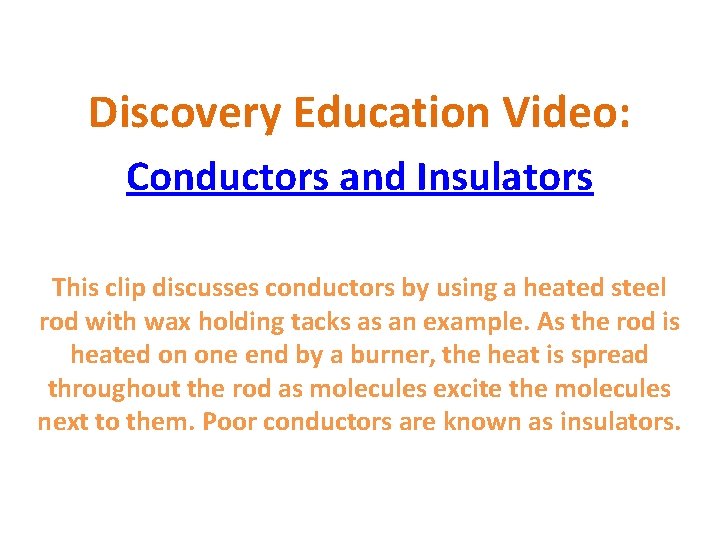 Discovery Education Video:

Conductors and Insulators

This clip discusses conductors by using a heated steel rod with wax holding tacks as an example. As the rod is heated on one end by a burner, the heat is spread throughout the rod as molecules excite the molecules next to them. Poor conductors are known as insulators.